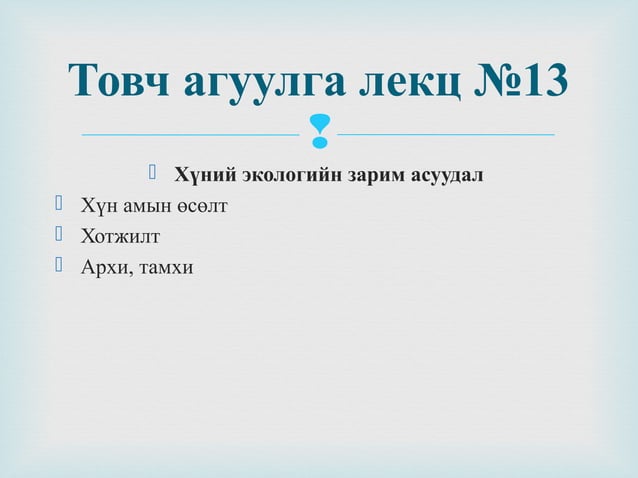 Товч агуулга лекц №13

Хүний экологийн зарим асуудал

Хүн амын өсөлт

Хотжилт

Архи, тамхи